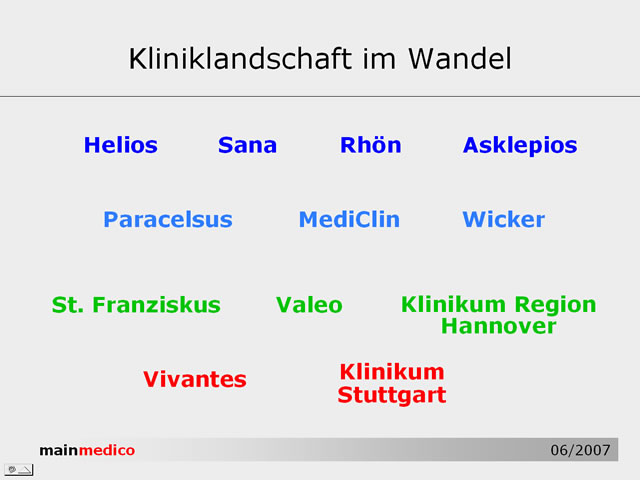 Kliniklandschaft im Wandel

Helios Sana Rhön Asklepios

Paracelsus MediClin Wicker

St. Franziskus Valeo Klinikum Region Hannover

Vivantes Klinikum Stuttgart

mainmedico 06/2007